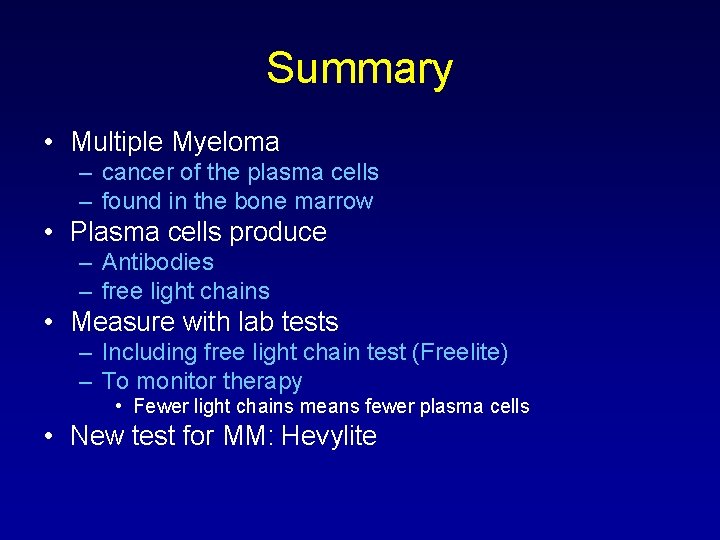 Summary

• Multiple Myeloma
– cancer of the plasma cells
– found in the bone marrow
• Plasma cells produce
– Antibodies
– free light chains
• Measure with lab tests
– Including free light chain test (Freelite)
– To monitor therapy
• Fewer light chains means fewer plasma cells
• New test for MM: Hevylite